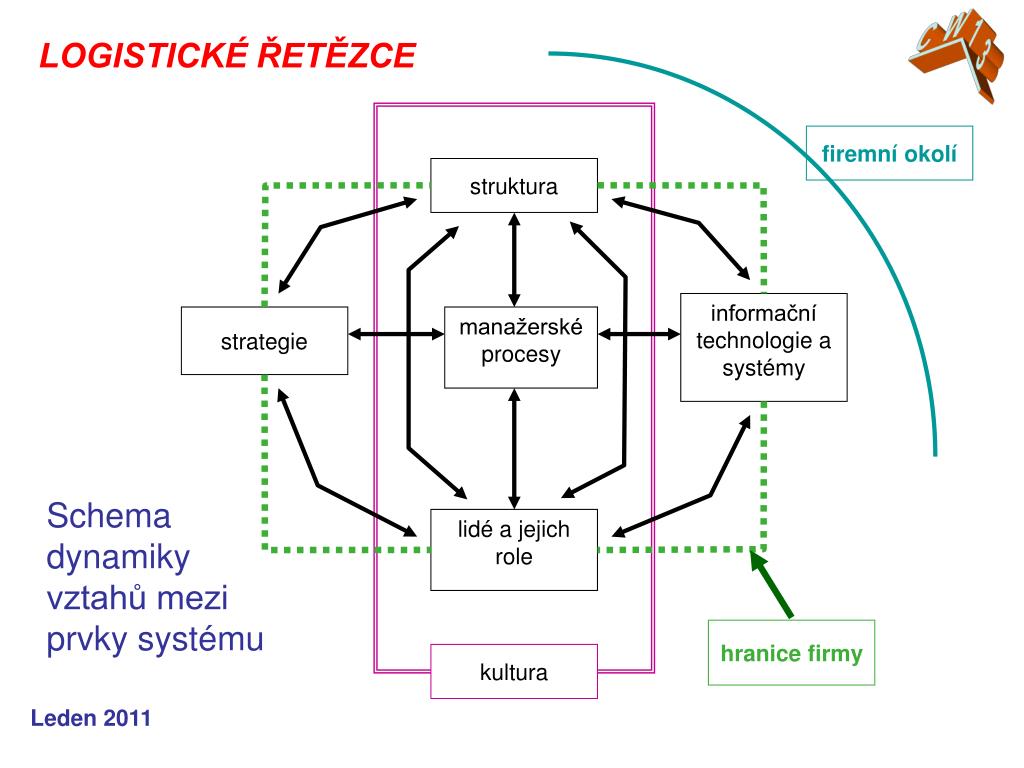 LOGISTICKÉ ŘETĚZCE

CW13

firemní okolí

struktura

strategie

manažerské procesy

informační technologie a systémy

lidé a jejich role

kultura

hranice firmy

Schema dynamiky vztahů mezi prvky systému

Leden 2011